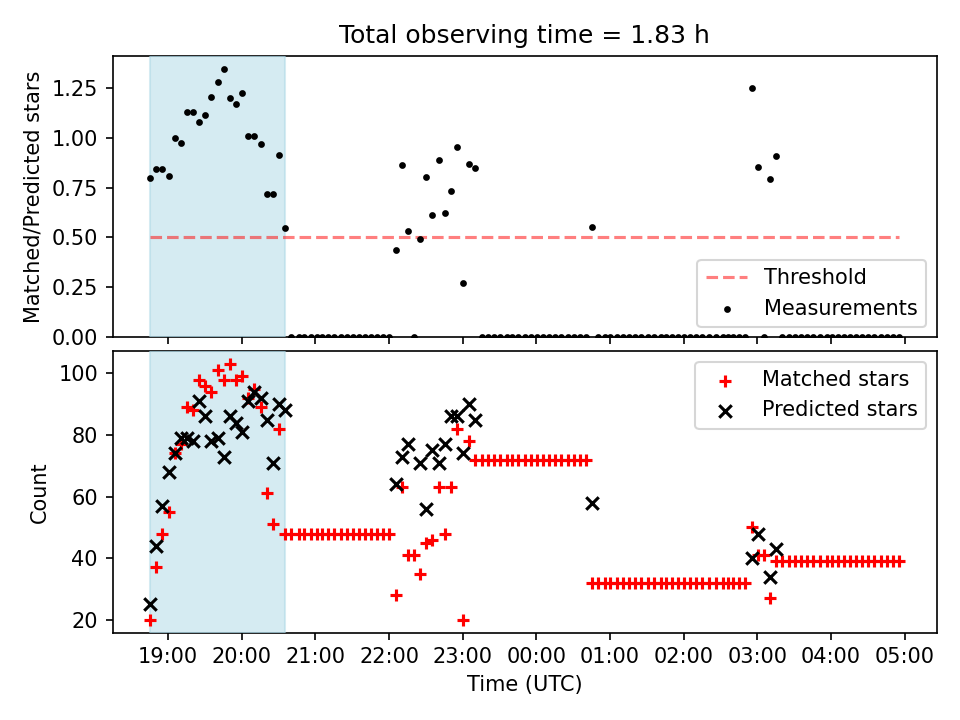 Total observing time = 1.83 h

Matched/Predicted stars

1.25
1.00
0.75
0.50
0.25
0.00

Threshold
Measurements

Count

100
80
60
40
20

Matched stars
Predicted stars

19:00 20:00 21:00 22:00 23:00 00:00 01:00 02:00 03:00 04:00 05:00

Time (UTC)